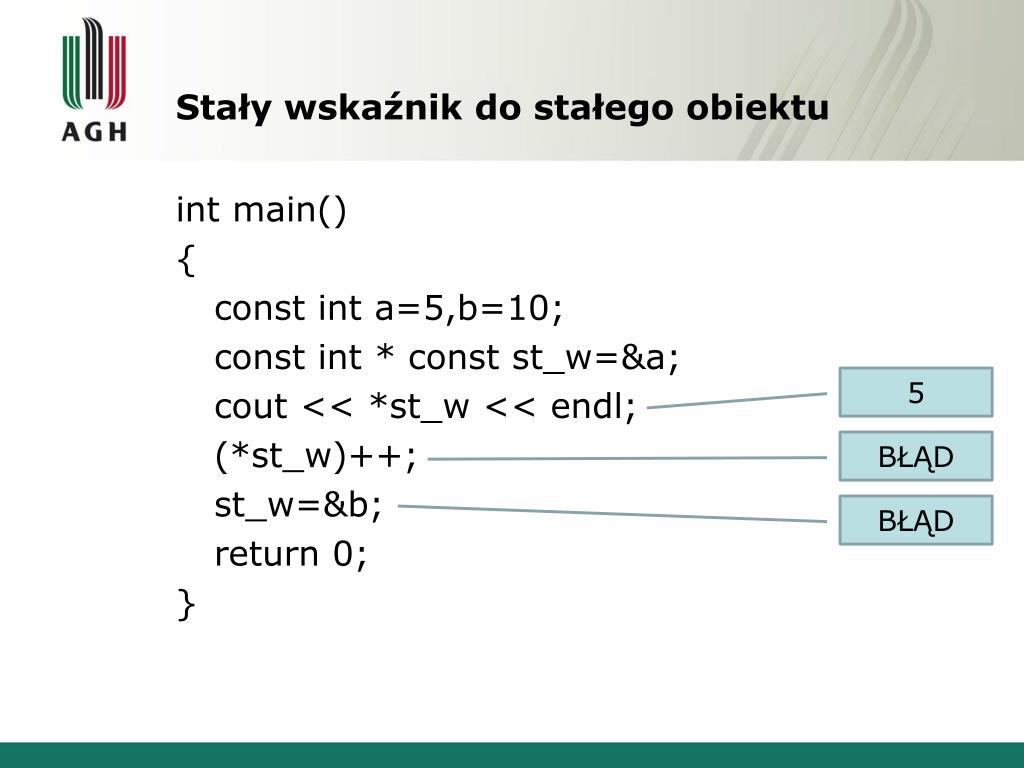 AGH

Stały wskaźnik do stałego obiektu

int main()
{
const int a=5,b=10;
const int * const st_w=&a;
cout << *st_w << endl;
(*st_w)++;
st_w=&b;
return 0;
}

5

BŁĄD

BŁĄD